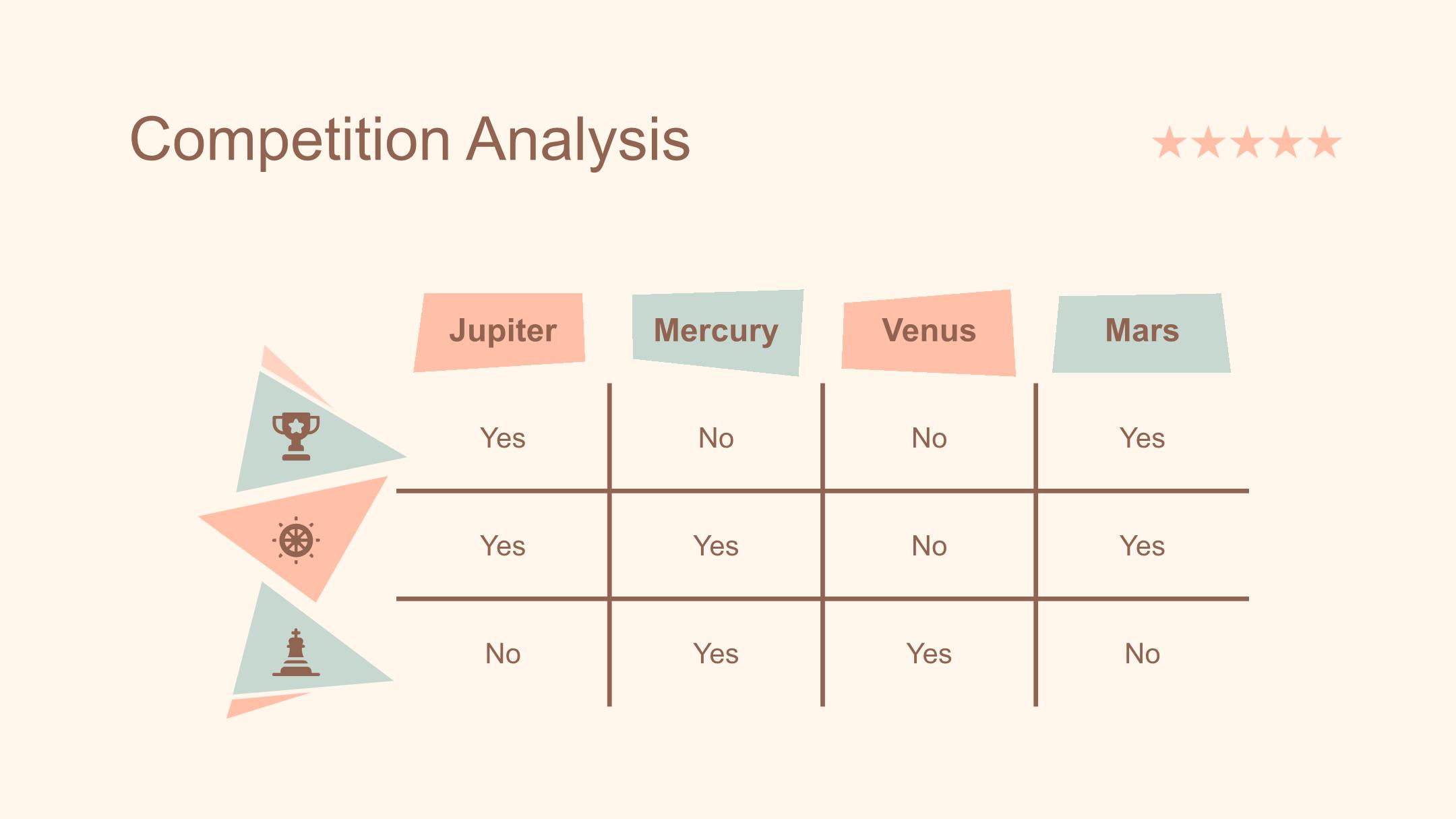 Competition Analysis

| Jupiter | Mercury | Venus | Mars |
|---|---|---|---|
| Yes | No | No | Yes |
| Yes | Yes | No | Yes |
| No | Yes | Yes | No |